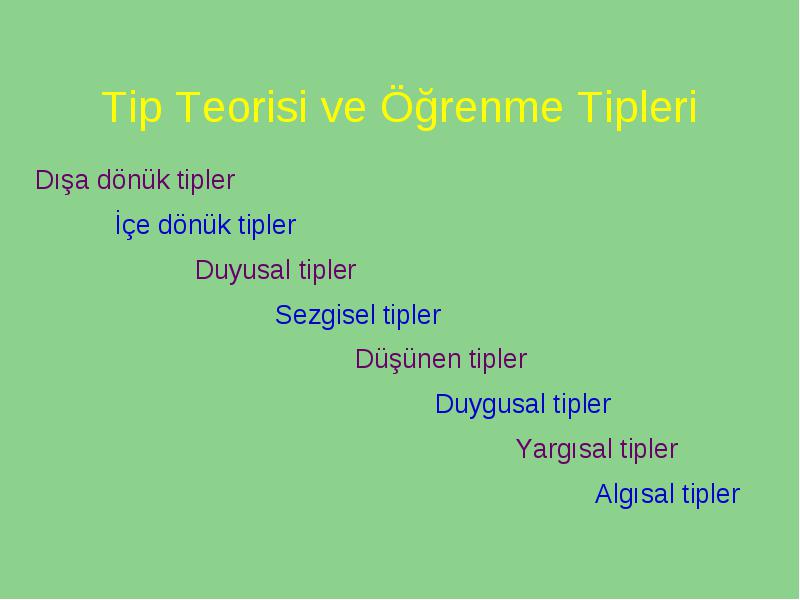 Tip Teorisi ve Öğrenme Tipleri

Dışa dönük tipler

İçe dönük tipler

Duyusal tipler

Sezgisel tipler

Düşünen tipler

Duygusal tipler

Yargısal tipler

Algısal tipler